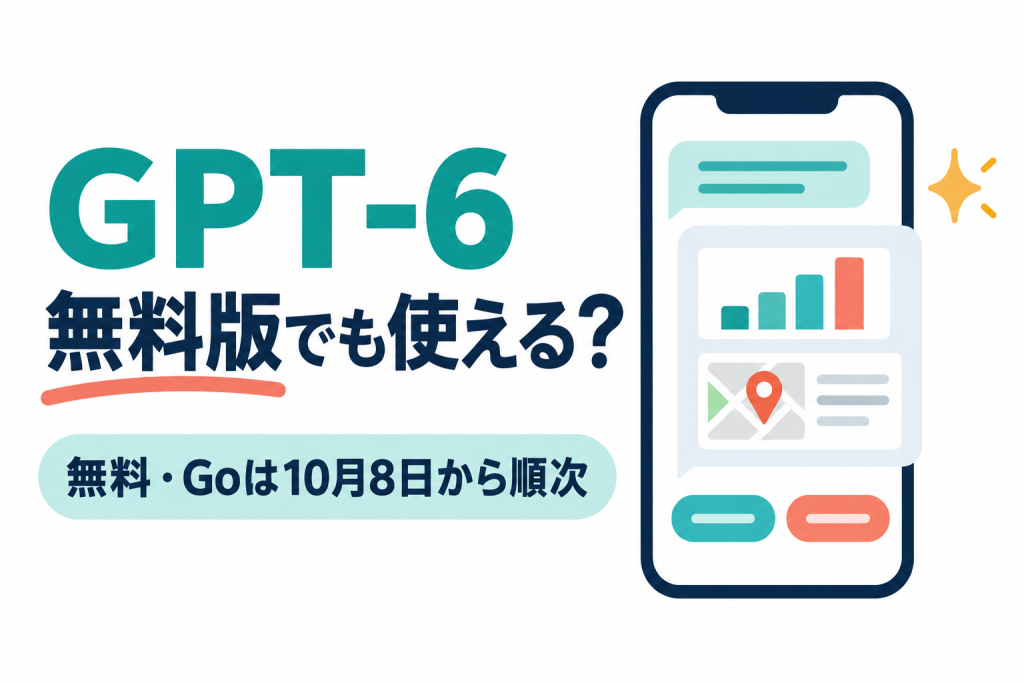 GPT-6

無料版でも使える?

無料・Goは10月8日から順次